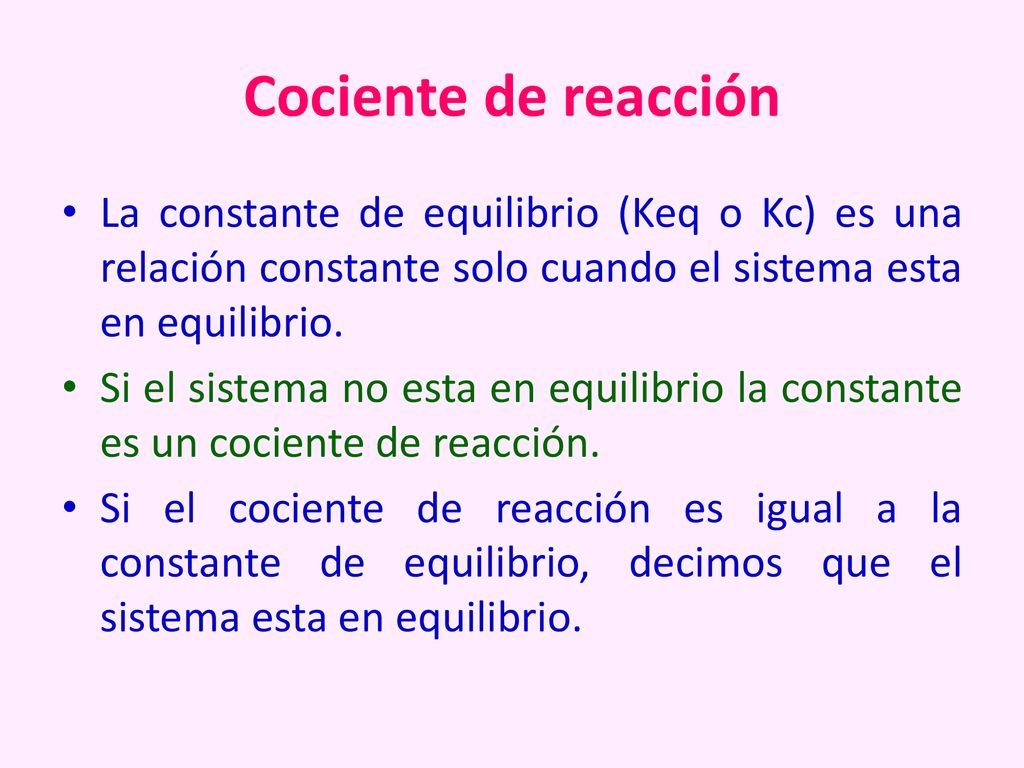 Cociente de reacción

• La constante de equilibrio (Keq o Kc) es una relación constante solo cuando el sistema esta en equilibrio.

• Si el sistema no esta en equilibrio la constante es un cociente de reacción.

• Si el cociente de reacción es igual a la constante de equilibrio, decimos que el sistema esta en equilibrio.